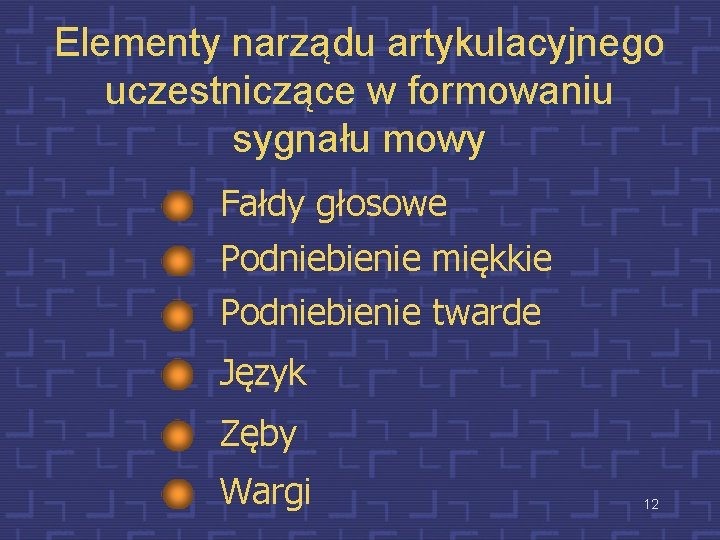 Elementy narządu artykulacyjnego uczestniczące w formowaniu sygnału mowy

Fałdy głosowe
Podniebienie miękkie
Podniebienie twarde
Język
Zęby
Wargi

12